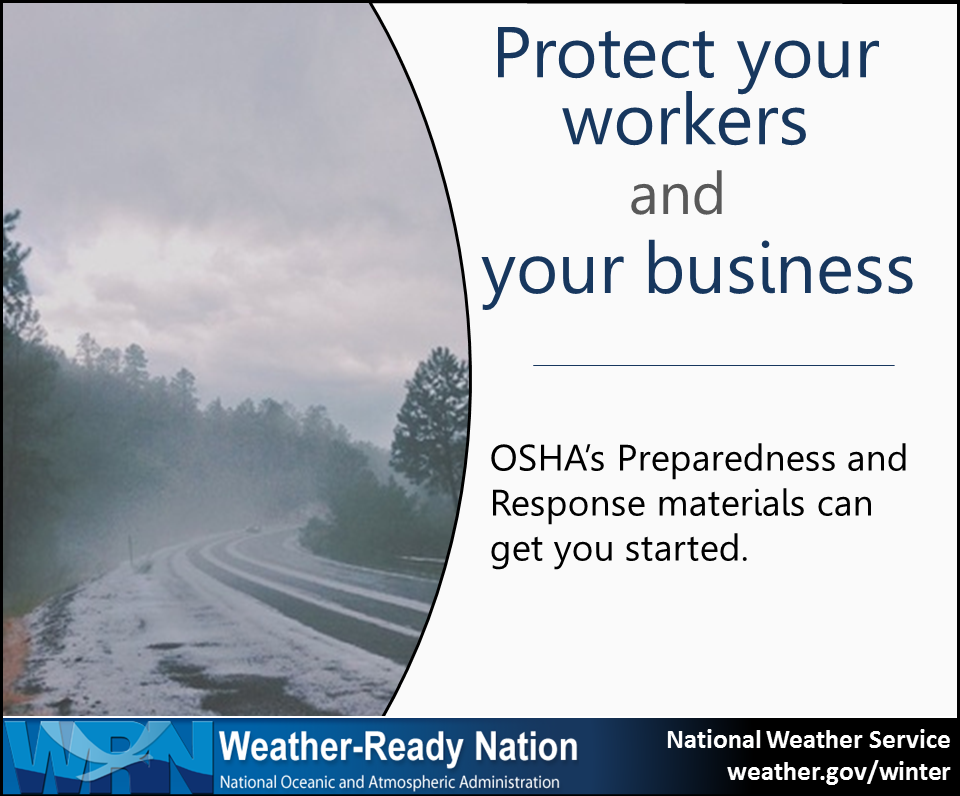 Protect your workers
and
your business

OSHA's Preparedness and Response materials can get you started.

WRN Weather-Ready Nation
National Oceanic and Atmospheric Administration

National Weather Service
weather.gov/winter